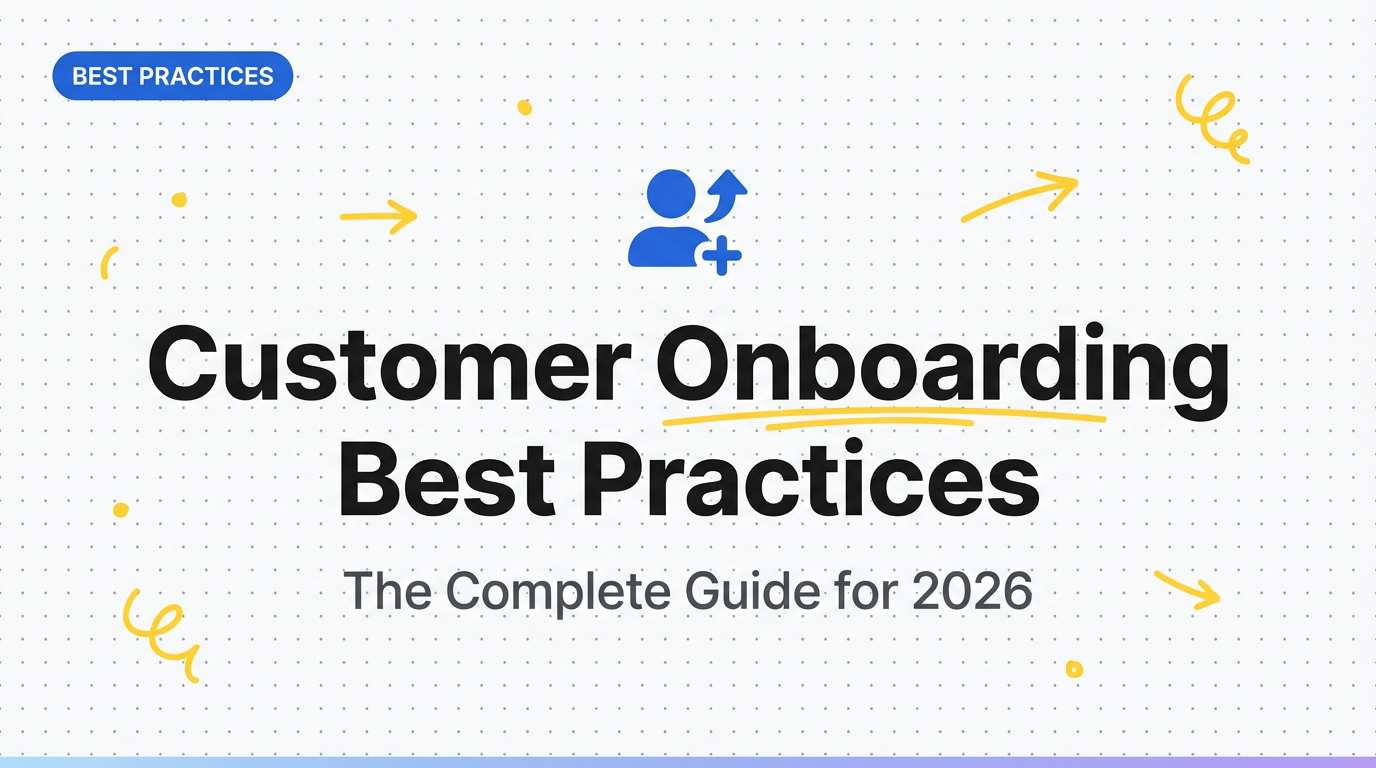 BEST PRACTICES

Customer Onboarding Best Practices

The Complete Guide for 2026